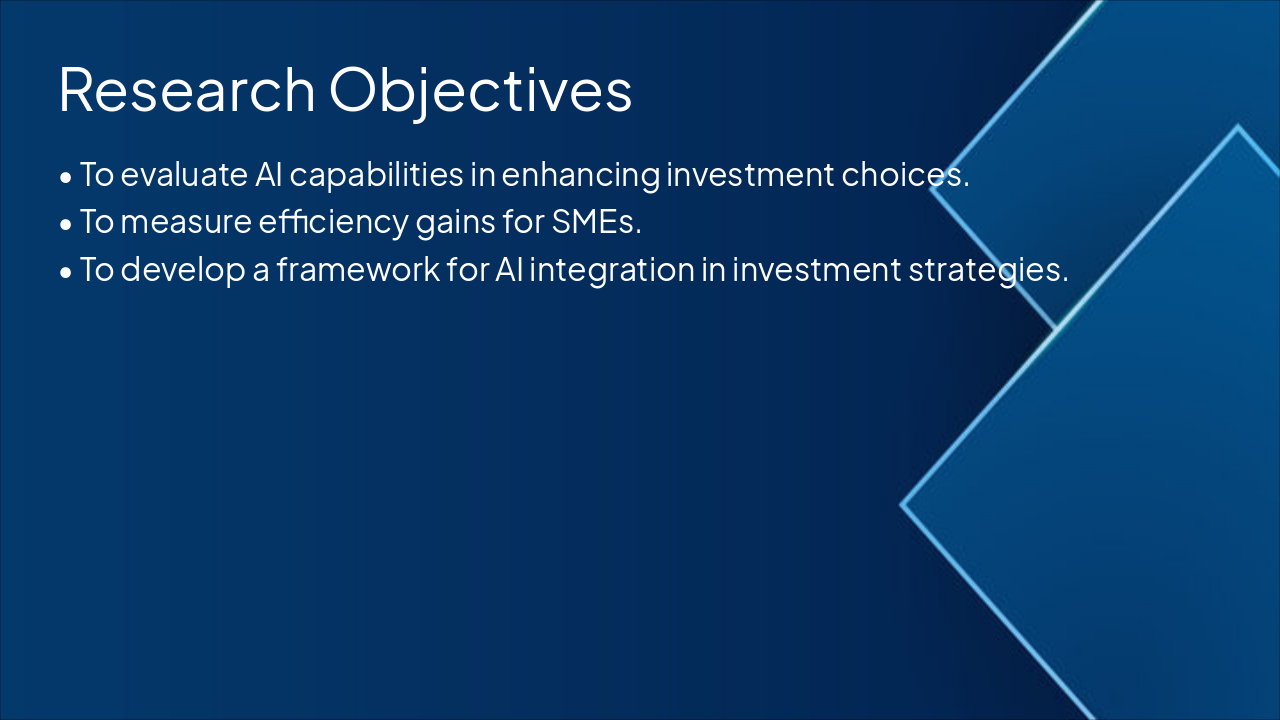 Research Objectives

• To evaluate AI capabilities in enhancing investment choices.
• To measure efficiency gains for SMEs.
• To develop a framework for AI integration in investment strategies.